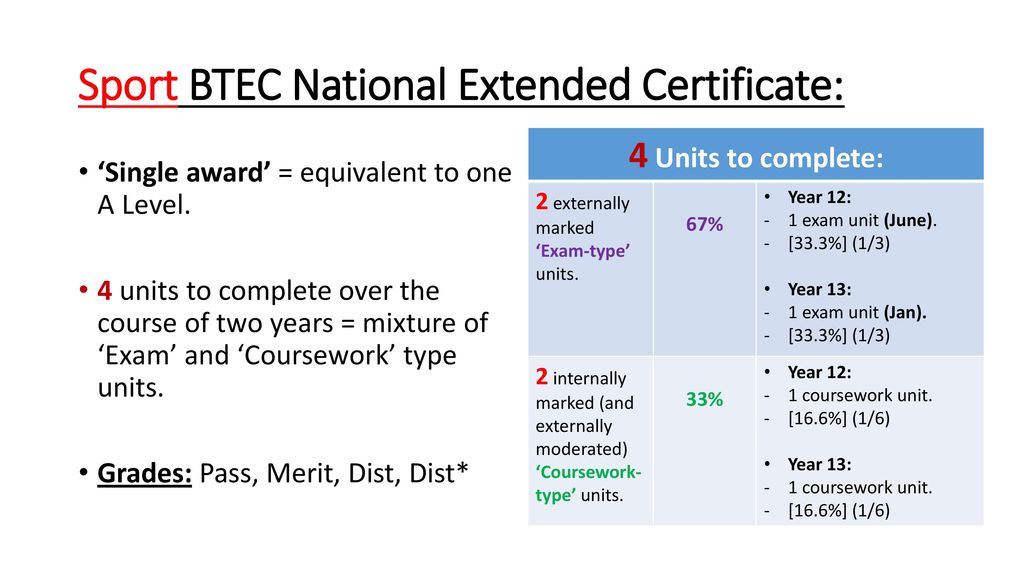 Sport BTEC National Extended Certificate:

• ‘Single award’ = equivalent to one A Level.

• 4 units to complete over the course of two years = mixture of ‘Exam’ and ‘Coursework’ type units.

• Grades: Pass, Merit, Dist, Dist*

| 4 Units to complete: | | |
|---|---|---|
| 2 externally marked ‘Exam-type’ units. | 67% | • Year 12: - 1 exam unit (June). - [33.3%] (1/3) • Year 13: - 1 exam unit (Jan). - [33.3%] (1/3) |
| 2 internally marked (and externally moderated) ‘Coursework-type’ units. | 33% | • Year 12: - 1 coursework unit. - [16.6%] (1/6) • Year 13: - 1 coursework unit. - [16.6%] (1/6) |